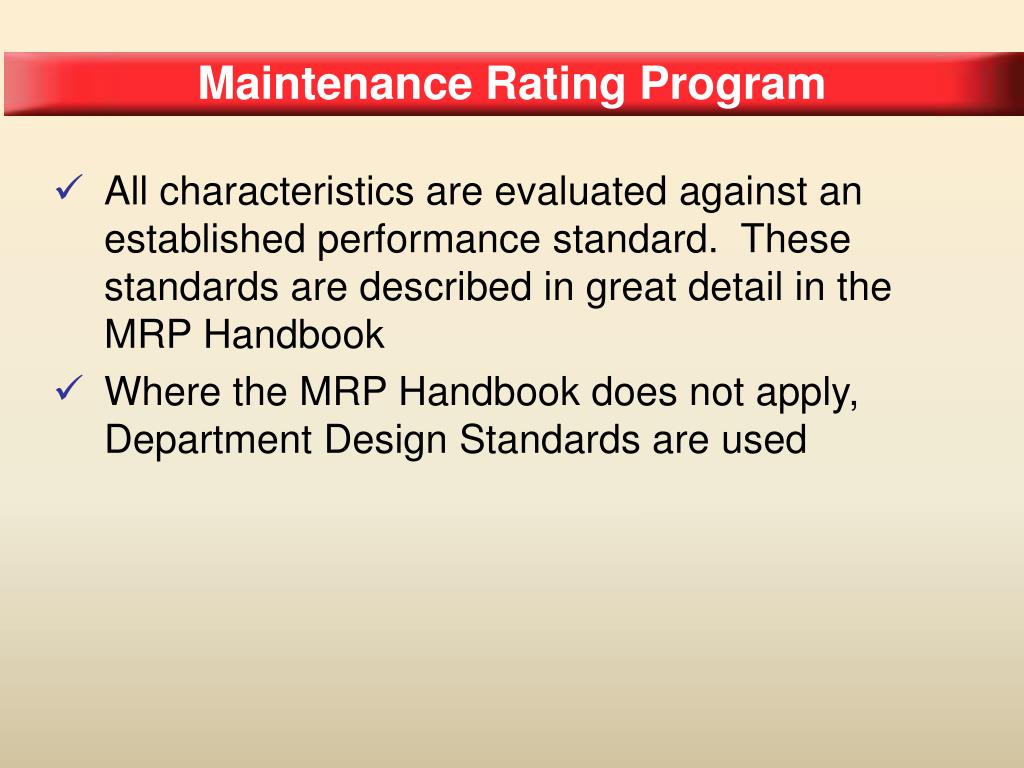 Maintenance Rating Program

✓ All characteristics are evaluated against an established performance standard.  These standards are described in great detail in the MRP Handbook

✓ Where the MRP Handbook does not apply, Department Design Standards are used